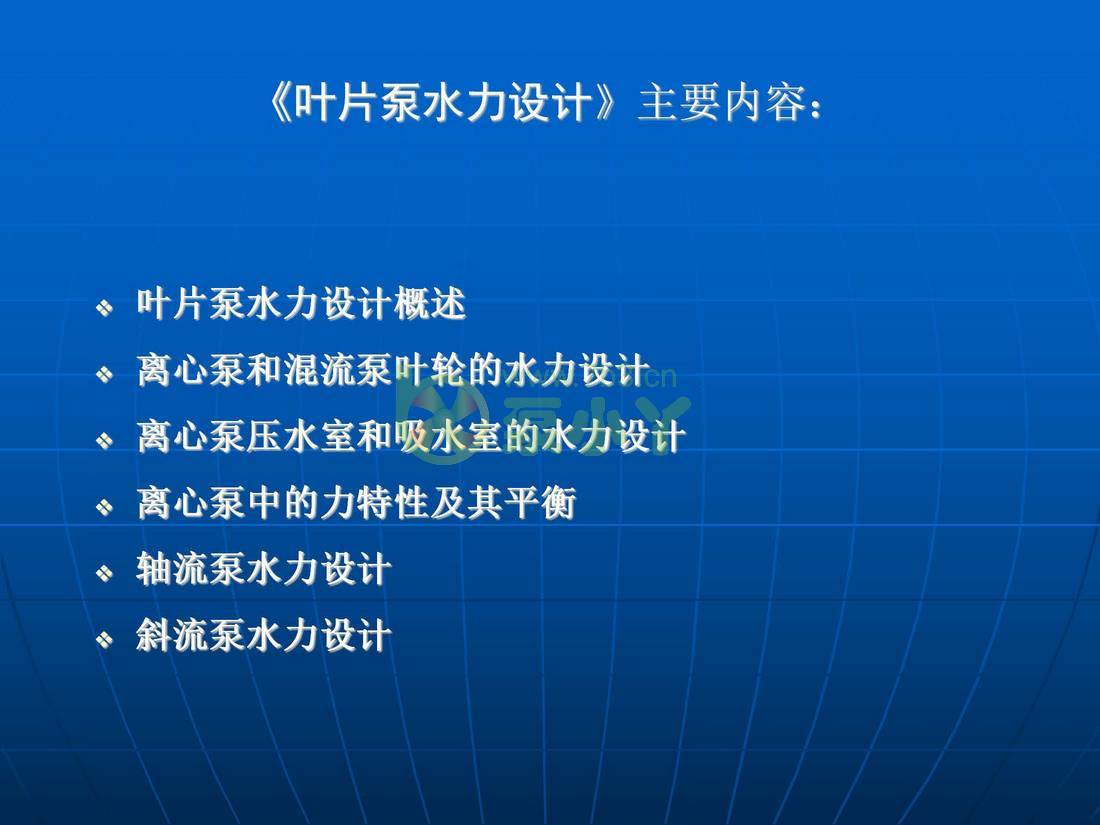 《叶片泵水力设计》主要内容：

❖ 叶片泵水力设计概述
❖ 离心泵和混流泵叶轮的水力设计
❖ 离心泵压水室和吸水室的水力设计
❖ 离心泵中的力特性及其平衡
❖ 轴流泵水力设计
❖ 斜流泵水力设计